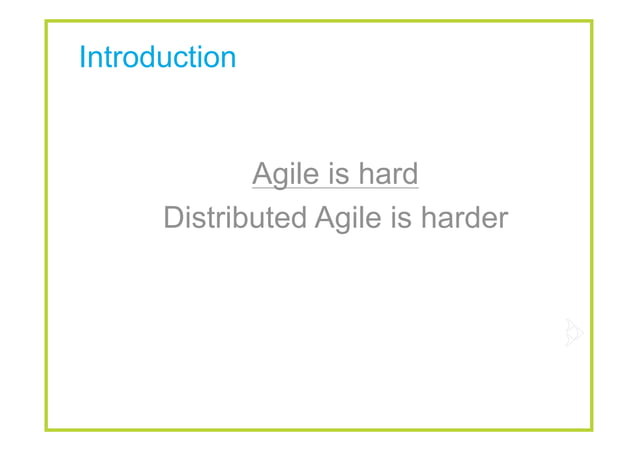 Introduction

Agile is hard

Distributed Agile is harder